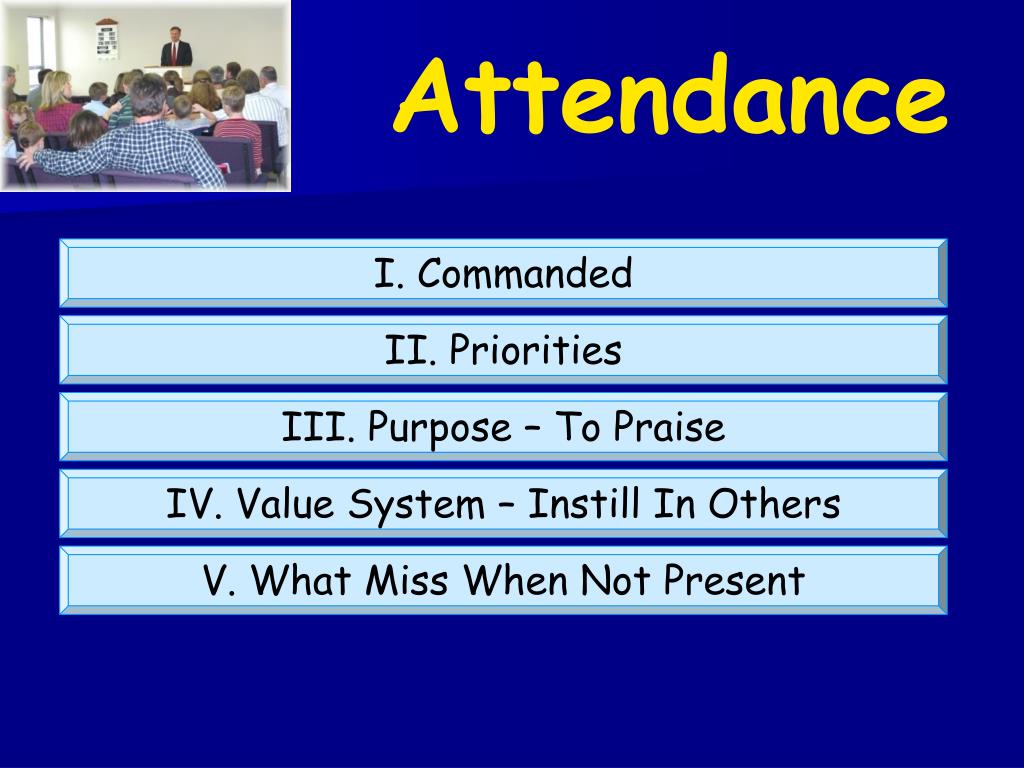 Attendance

I. Commanded

II. Priorities

III. Purpose – To Praise

IV. Value System – Instill In Others

V. What Miss When Not Present